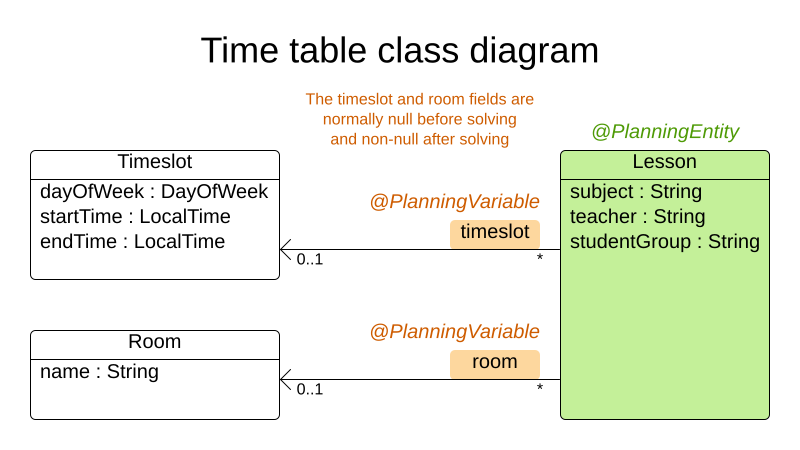 Time table class diagram

The timeslot and room fields are normally null before solving and non-null after solving

@PlanningEntity

Timeslot
dayOfWeek : DayOfWeek
startTime : LocalTime
endTime : LocalTime

@PlanningVariable
timeslot
0..1
*

Lesson
subject : String
teacher : String
studentGroup : String

Room
name : String

@PlanningVariable
room
0..1
*